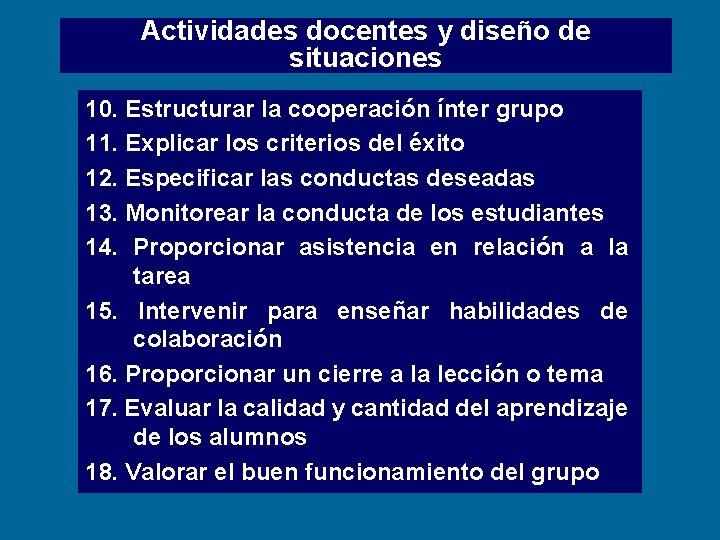 Actividades docentes y diseño de situaciones

10. Estructurar la cooperación ínter grupo
11. Explicar los criterios del éxito
12. Especificar las conductas deseadas
13. Monitorear la conducta de los estudiantes
14. Proporcionar asistencia en relación a la tarea
15. Intervenir para enseñar habilidades de colaboración
16. Proporcionar un cierre a la lección o tema
17. Evaluar la calidad y cantidad del aprendizaje de los alumnos
18. Valorar el buen funcionamiento del grupo